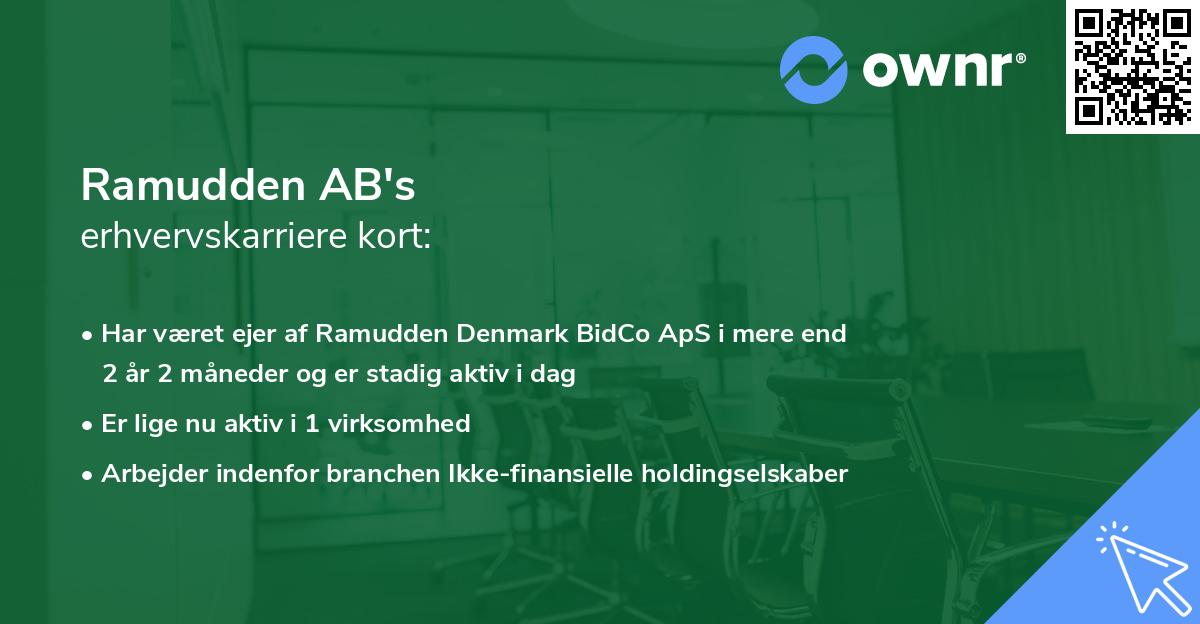 ownr®

Ramudden AB's
erhvervskarriere kort:

• Har været ejer af Ramudden Denmark BidCo ApS i mere end 2 år 2 måneder og er stadig aktiv i dag

• Er lige nu aktiv i 1 virksomhed

• Arbejder indenfor branchen Ikke-finansielle holdingselskaber